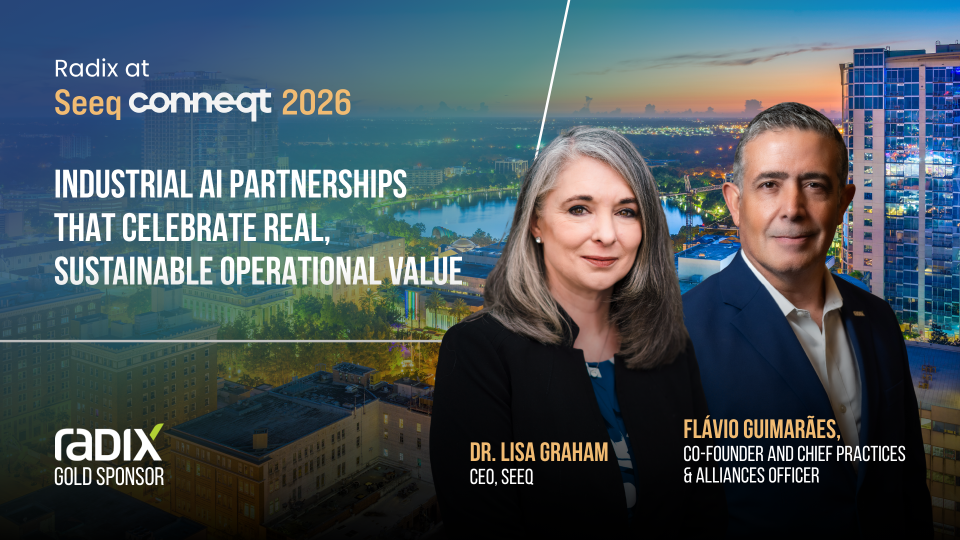 Radix at
Seeq conneqt 2026

INDUSTRIAL AI PARTNERSHIPS THAT CELEBRATE REAL, SUSTAINABLE OPERATIONAL VALUE

radix
GOLD SPONSOR

DR. LISA GRAHAM
CEO, SEEQ

FLÁVIO GUIMARÃES,
CO-FOUNDER AND CHIEF PRACTICES & ALLIANCES OFFICER